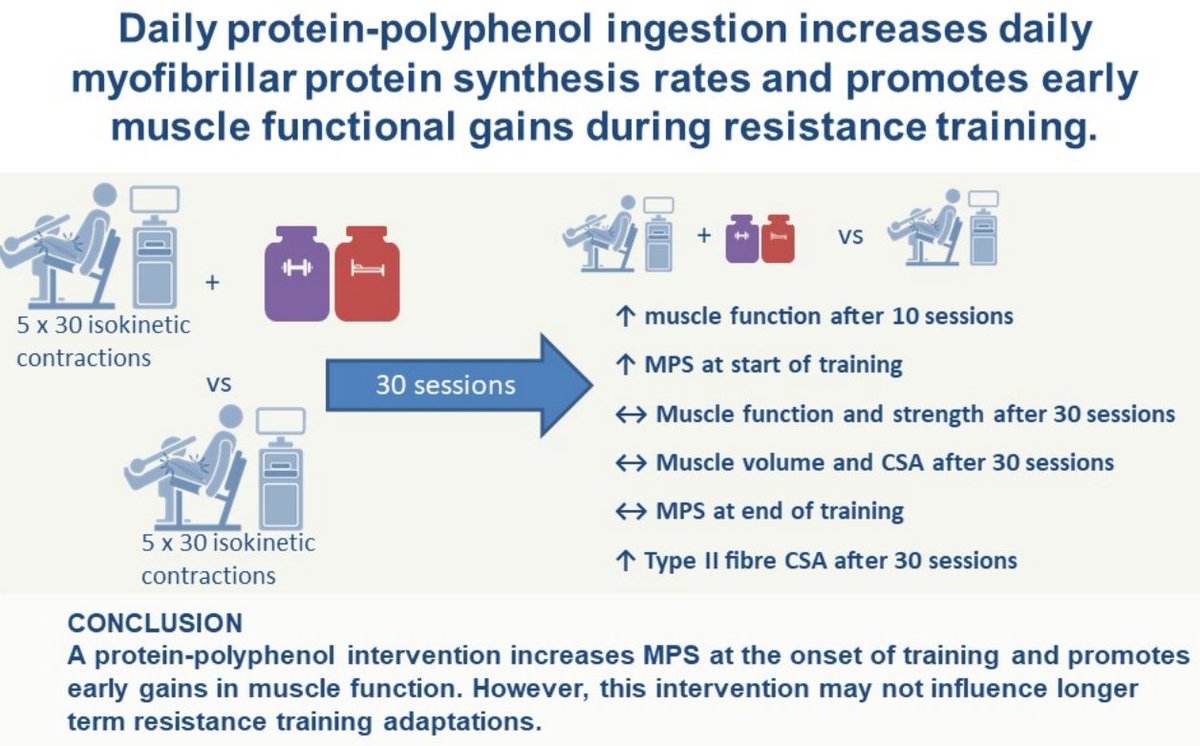 Daily protein-polyphenol ingestion increases daily myofibrillar protein synthesis rates and promotes early muscle functional gains during resistance training.

+

5 x 30 isokinetic contractions

vs

5 x 30 isokinetic contractions

30 sessions

+ vs

↑ muscle function after 10 sessions

↑ MPS at start of training

↔ Muscle function and strength after 30 sessions

↔ Muscle volume and CSA after 30 sessions

↔ MPS at end of training

↑ Type II fibre CSA after 30 sessions

CONCLUSION
A protein-polyphenol intervention increases MPS at the onset of training and promotes early gains in muscle function. However, this intervention may not influence longer term resistance training adaptations.